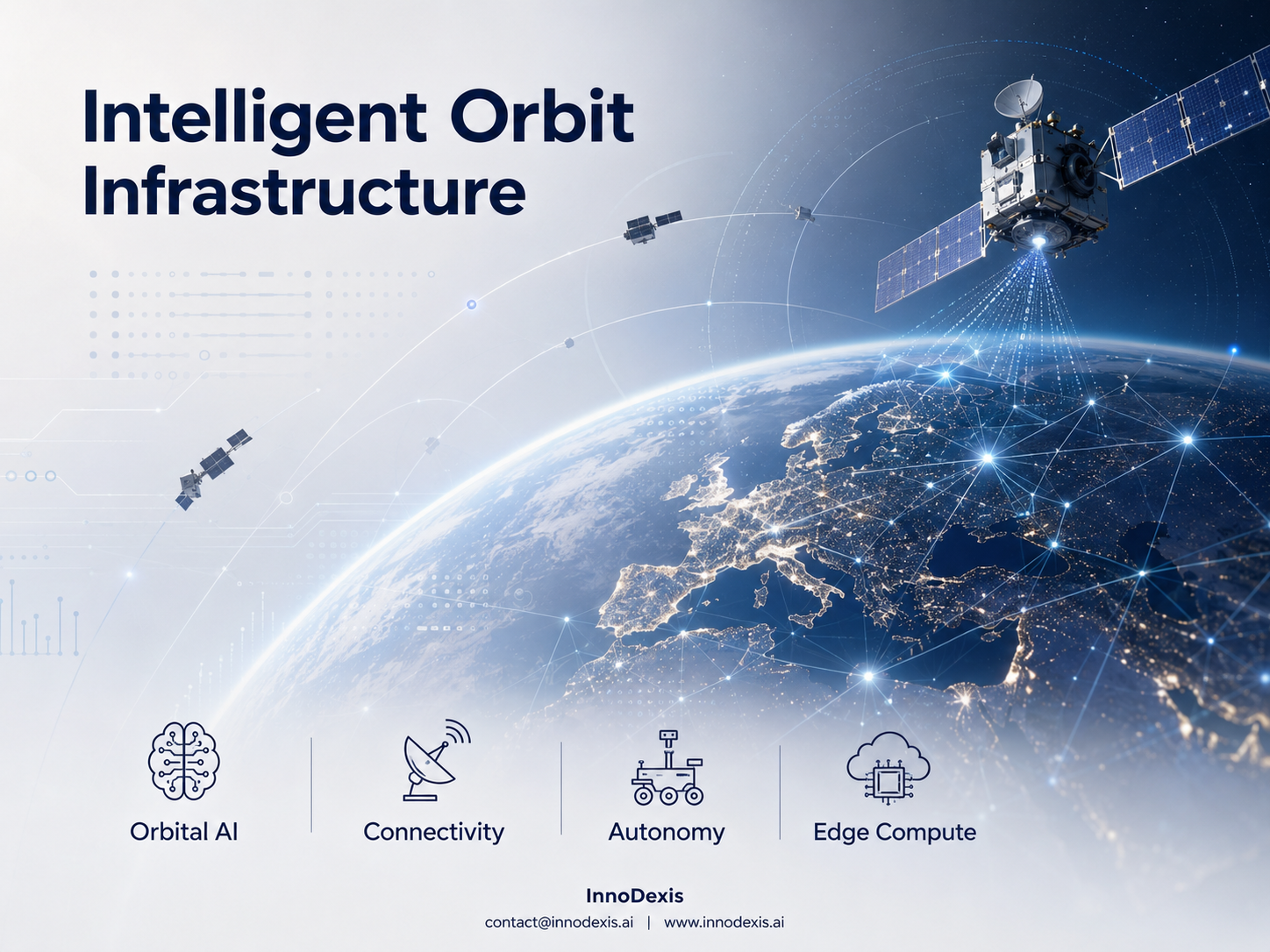 Intelligent Orbit Infrastructure

Orbital AI

Connectivity

Autonomy

Edge Compute

InnoDexis

contact@innodexis.ai | www.innodexis.ai